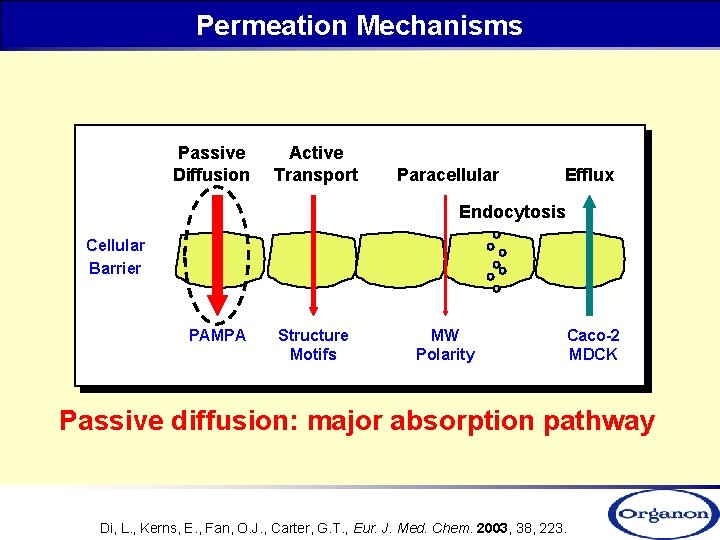 Permeation Mechanisms

Passive Diffusion

Active Transport

Paracellular

Efflux

Endocytosis

Cellular Barrier

PAMPA

Structure Motifs

MW Polarity

Caco-2 MDCK

Passive diffusion: major absorption pathway

Di, L., Kerns, E., Fan, O.J., Carter, G.T., Eur. J. Med. Chem. 2003, 38, 223.

Organon